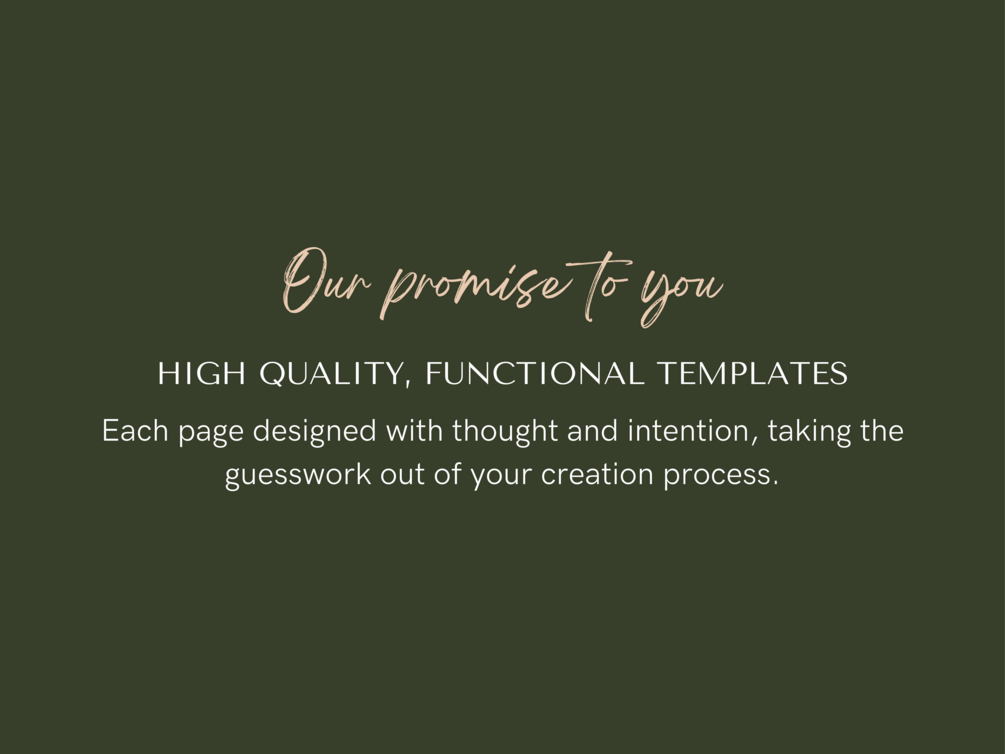 Our promise to you

HIGH QUALITY, FUNCTIONAL TEMPLATES

Each page designed with thought and intention, taking the guesswork out of your creation process.